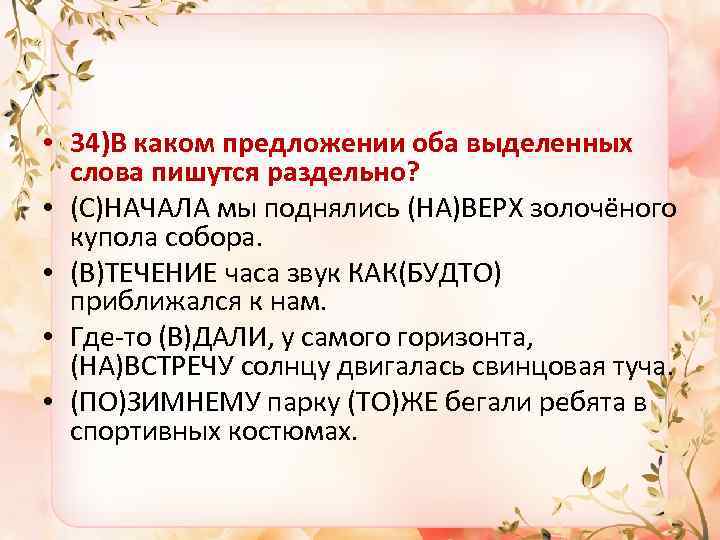 • 34)В каком предложении оба выделенных слова пишутся раздельно?

• (С)НАЧАЛА мы поднялись (НА)ВЕРХ золочёного купола собора.

• (В)ТЕЧЕНИЕ часа звук КАК(БУДТО) приближался к нам.

• Где-то (В)ДАЛИ, у самого горизонта, (НА)ВСТРЕЧУ солнцу двигалась свинцовая туча.

• (ПО)ЗИМНЕМУ парку (ТО)ЖЕ бегали ребята в спортивных костюмах.